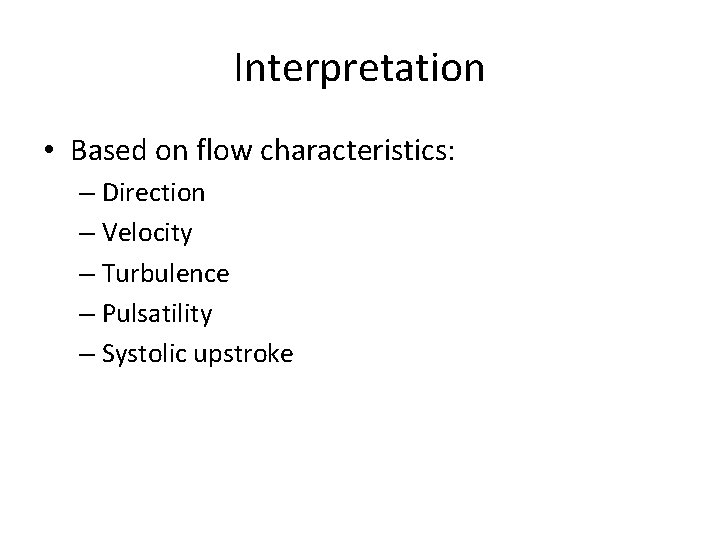 Interpretation

• Based on flow characteristics:
– Direction
– Velocity
– Turbulence
– Pulsatility
– Systolic upstroke